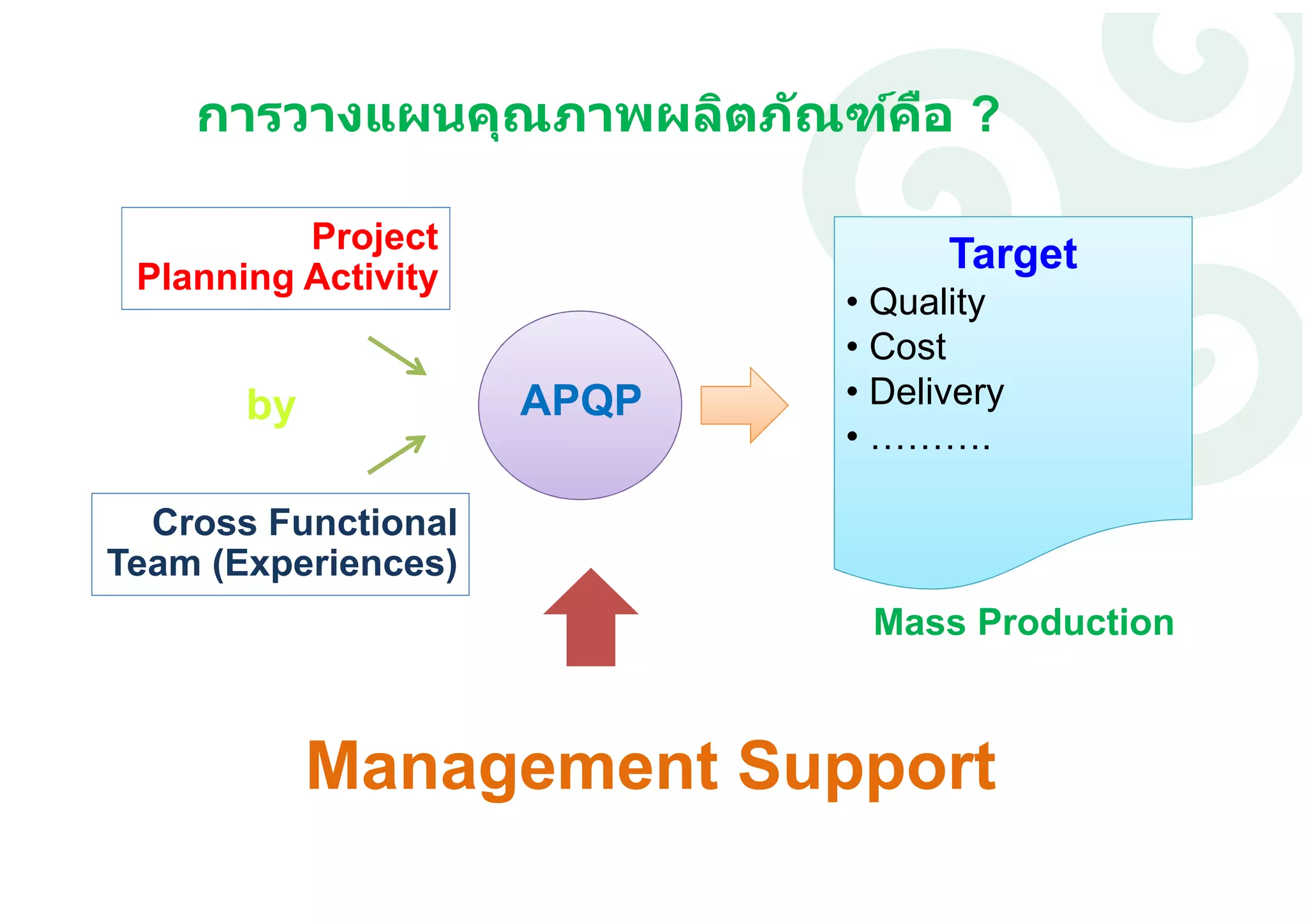 การวางแผนคุณภาพผลิตภัณฑ์คือ ?

Project Planning Activity

by

Cross Functional Team (Experiences)

APQP

Target
• Quality
• Cost
• Delivery
• ……….

Mass Production

Management Support